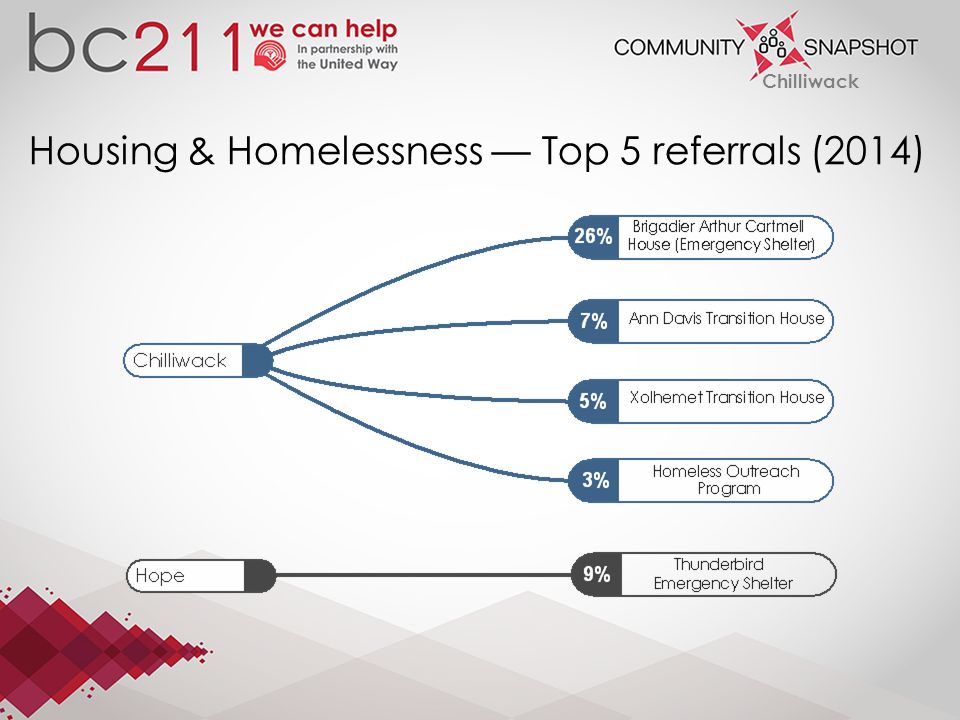 bc211 we can help In partnership with the United Way

COMMUNITY SNAPSHOT Chilliwack

Housing & Homelessness — Top 5 referrals (2014)

Chilliwack

26% Brigadier Arthur Cartmell House (Emergency Shelter)

7% Ann Davis Transition House

5% Xolhemet Transition House

3% Homeless Outreach Program

Hope

9% Thunderbird Emergency Shelter